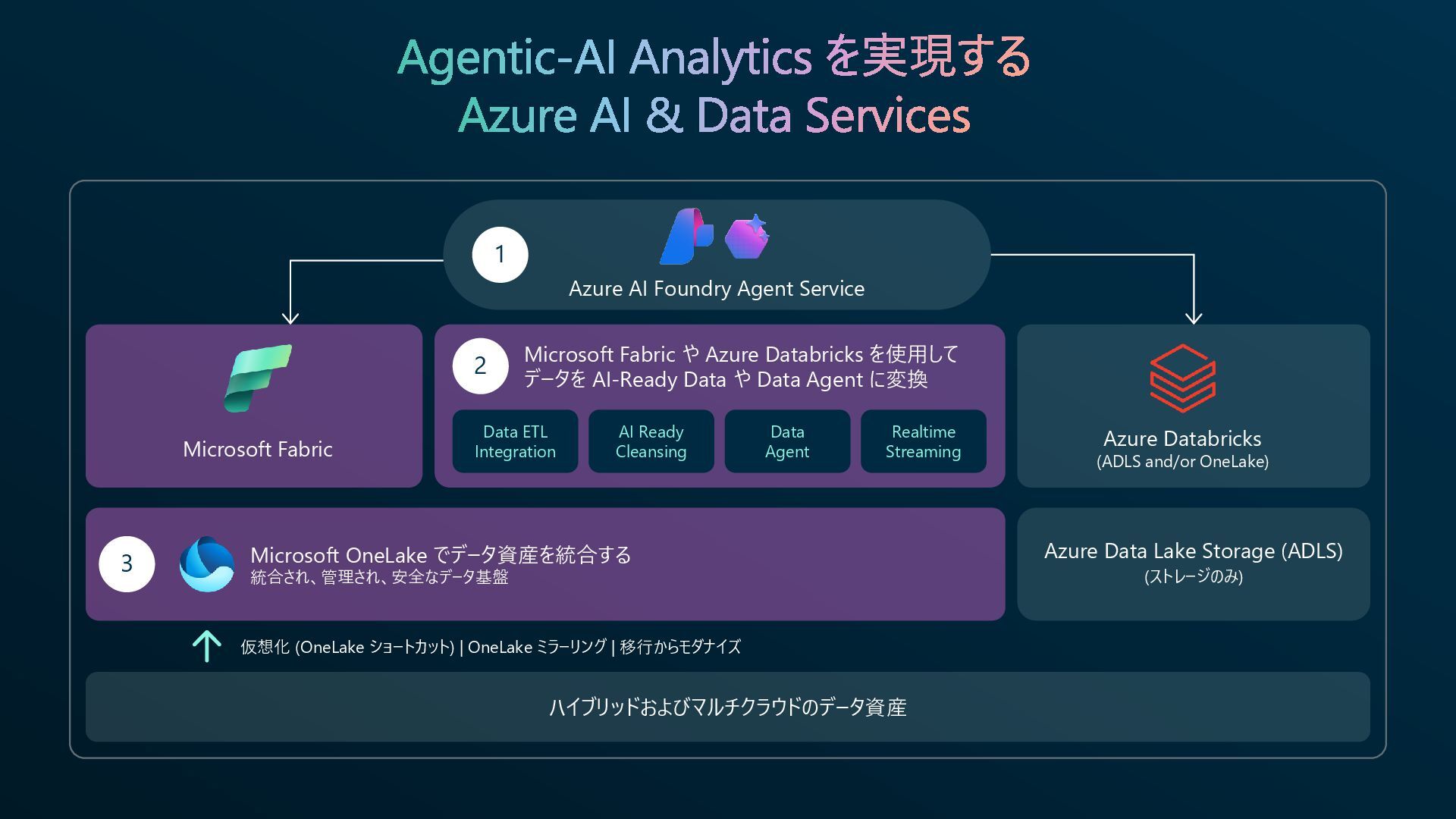 Agentic-AI Analytics を実現する
Azure AI & Data Services

1
Azure AI Foundry Agent Service

Microsoft Fabric

2
Microsoft Fabric や Azure Databricks を使用して データを AI-Ready Data や Data Agent に変換

Data ETL Integration

AI Ready Cleansing

Data Agent

Realtime Streaming

Azure Databricks
(ADLS and/or OneLake)

3
Microsoft OneLake でデータ資産を統合する
統合され、管理され、安全なデータ基盤

Azure Data Lake Storage (ADLS)
(ストレージのみ)

仮想化 (OneLake ショートカット) | OneLake ミラーリング | 移行からモダナイズ

ハイブリッドおよびマルチクラウドのデータ資産